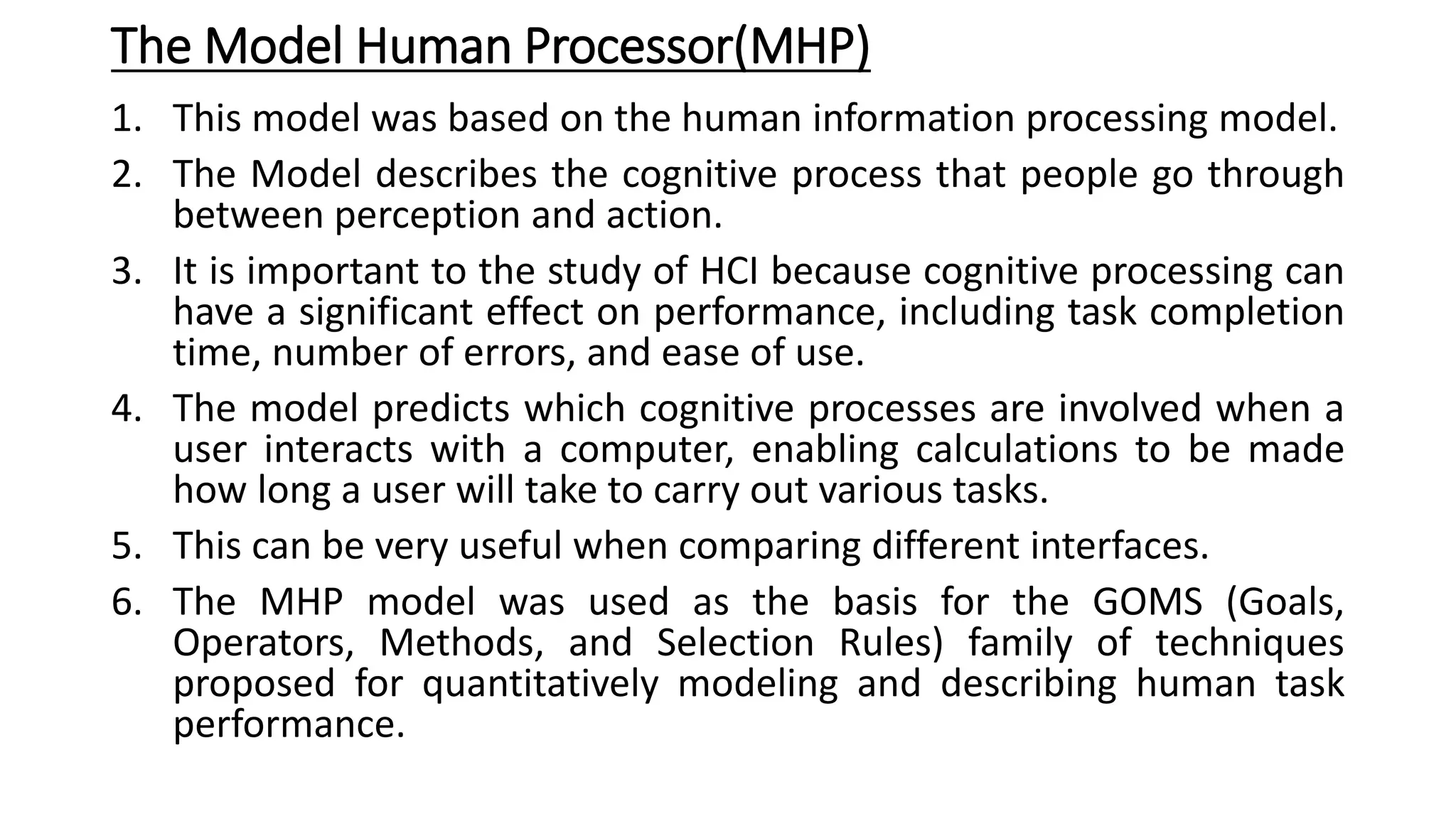 The Model Human Processor(MHP)

1. This model was based on the human information processing model.
2. The Model describes the cognitive process that people go through between perception and action.
3. It is important to the study of HCI because cognitive processing can have a significant effect on performance, including task completion time, number of errors, and ease of use.
4. The model predicts which cognitive processes are involved when a user interacts with a computer, enabling calculations to be made how long a user will take to carry out various tasks.
5. This can be very useful when comparing different interfaces.
6. The MHP model was used as the basis for the GOMS (Goals, Operators, Methods, and Selection Rules) family of techniques proposed for quantitatively modeling and describing human task performance.